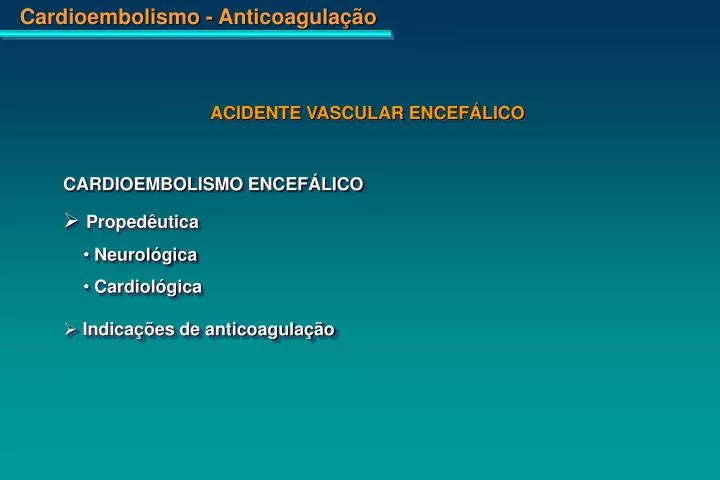 Cardioembolismo - Anticoagulação

ACIDENTE VASCULAR ENCEFÁLICO

CARDIOEMBOLISMO ENCEFÁLICO

➢ Propedêutica

• Neurológica

• Cardiológica

➢ Indicações de anticoagulação